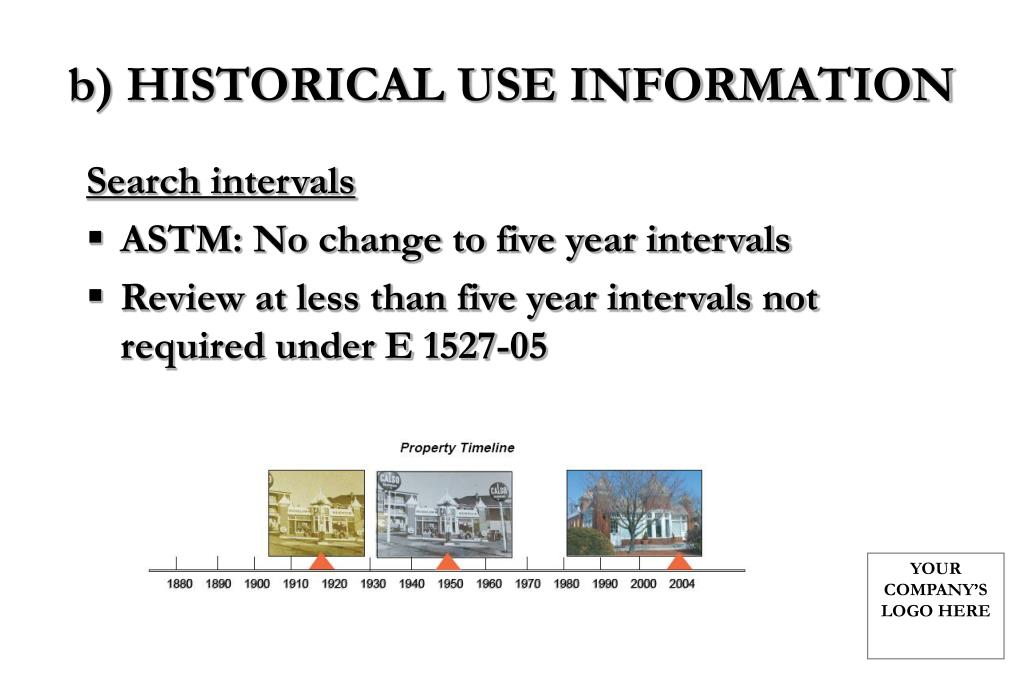 b) HISTORICAL USE INFORMATION

Search intervals

▪ ASTM: No change to five year intervals

▪ Review at less than five year intervals not required under E 1527-05

Property Timeline

CALSO

CALSO

1880 1890 1900 1910 1920 1930 1940 1950 1960 1970 1980 1990 2000 2004

YOUR COMPANY'S LOGO HERE